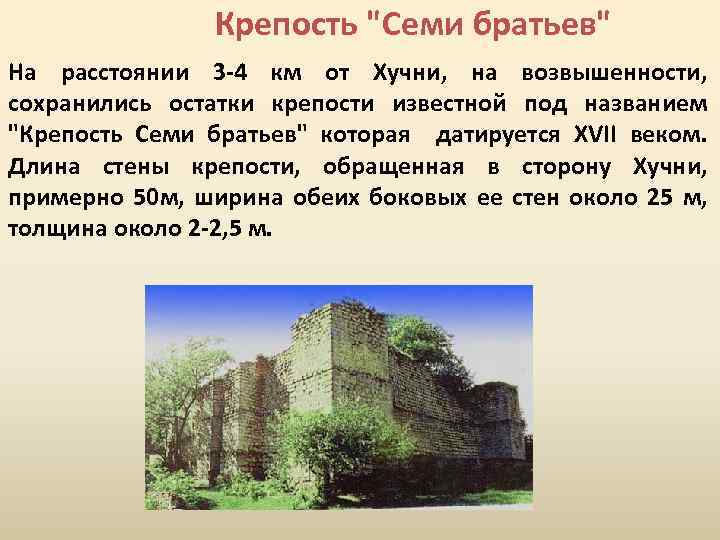 Крепость "Семи братьев"

На расстоянии 3-4 км от Хучни, на возвышенности, сохранились остатки крепости известной под названием "Крепость Семи братьев" которая датируется XVII веком. Длина стены крепости, обращенная в сторону Хучни, примерно 50м, ширина обеих боковых ее стен около 25 м, толщина около 2-2,5 м.